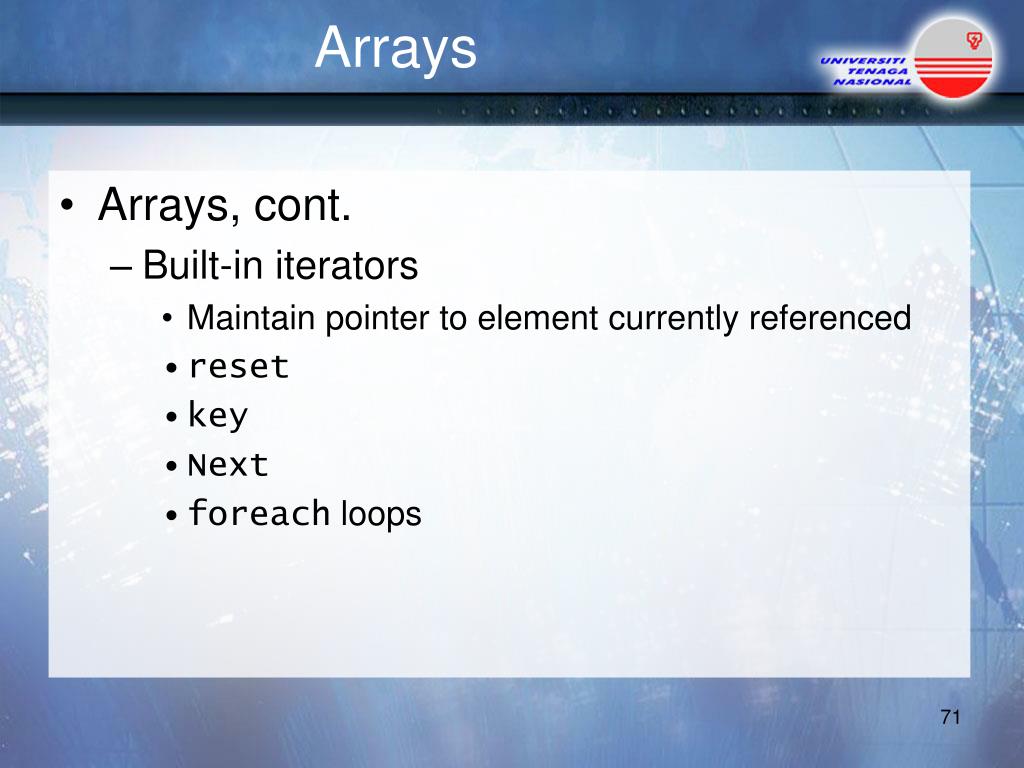 Arrays

UNIVERSITI TENAGA NASIONAL

• Arrays, cont.
– Built-in iterators
• Maintain pointer to element currently referenced
• reset
• key
• Next
• foreach loops

71